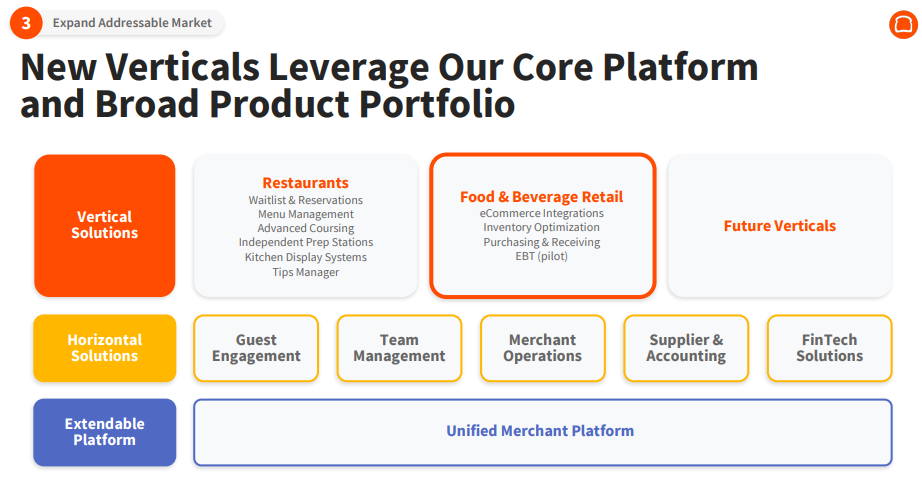 3 Expand Addressable Market

New Verticals Leverage Our Core Platform and Broad Product Portfolio

Vertical Solutions

Restaurants
Waitlist & Reservations
Menu Management
Advanced Coursing
Independent Prep Stations
Kitchen Display Systems
Tips Manager

Food & Beverage Retail
eCommerce Integrations
Inventory Optimization
Purchasing & Receiving
EBT (pilot)

Future Verticals

Horizontal Solutions

Guest Engagement

Team Management

Merchant Operations

Supplier & Accounting

FinTech Solutions

Extendable Platform

Unified Merchant Platform